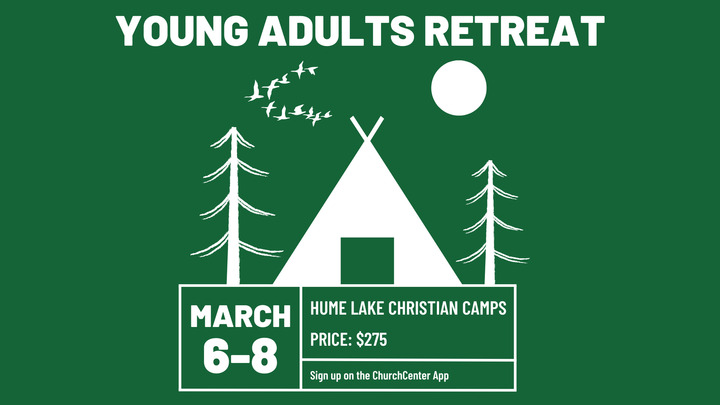 YOUNG ADULTS RETREAT

MARCH 6-8

HUME LAKE CHRISTIAN CAMPS

PRICE: $275

Sign up on the ChurchCenter App